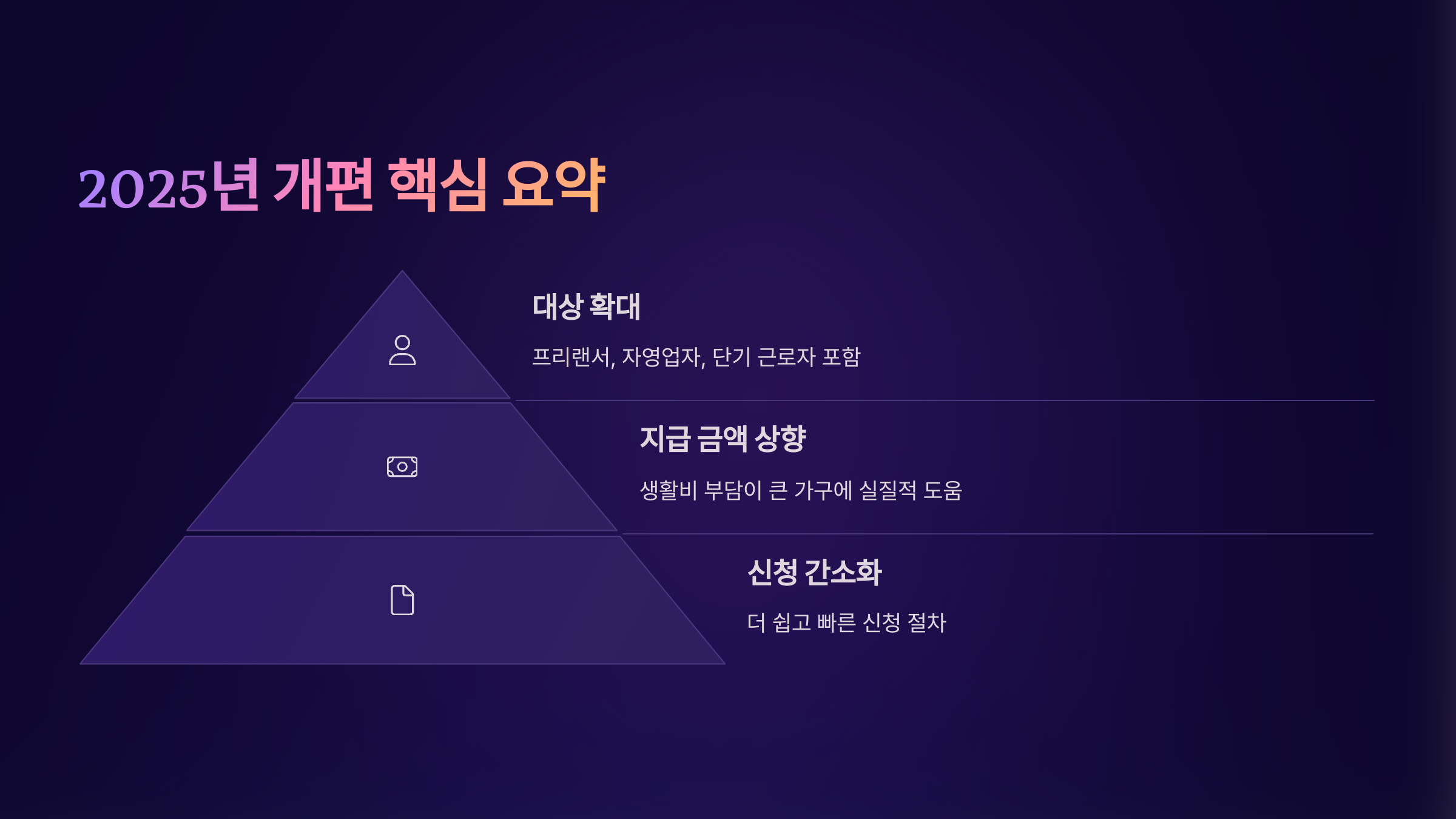 2025년 개편 핵심 요약

대상 확대

프리랜서, 자영업자, 단기 근로자 포함

지급 금액 상향

생활비 부담이 큰 가구에 실질적 도움

신청 간소화

더 쉽고 빠른 신청 절차